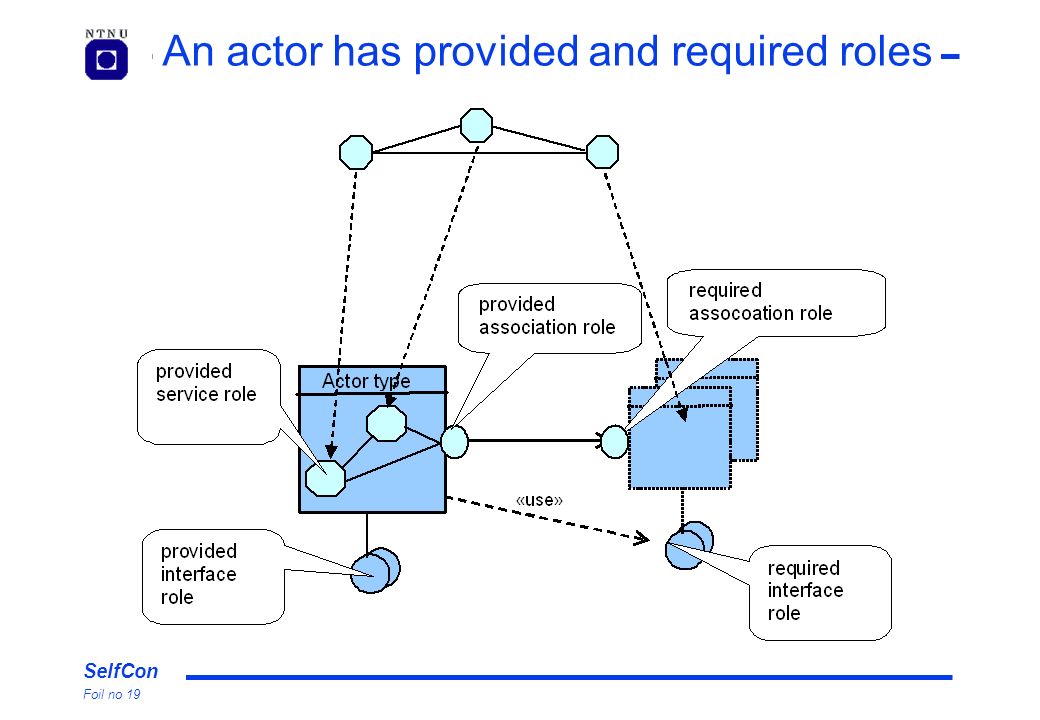 NTNU

An actor has provided and required roles

provided association role

required assocoation role

provided service role

Actor type

«use»

provided interface role

required interface role

SelfCon

Foil no 19